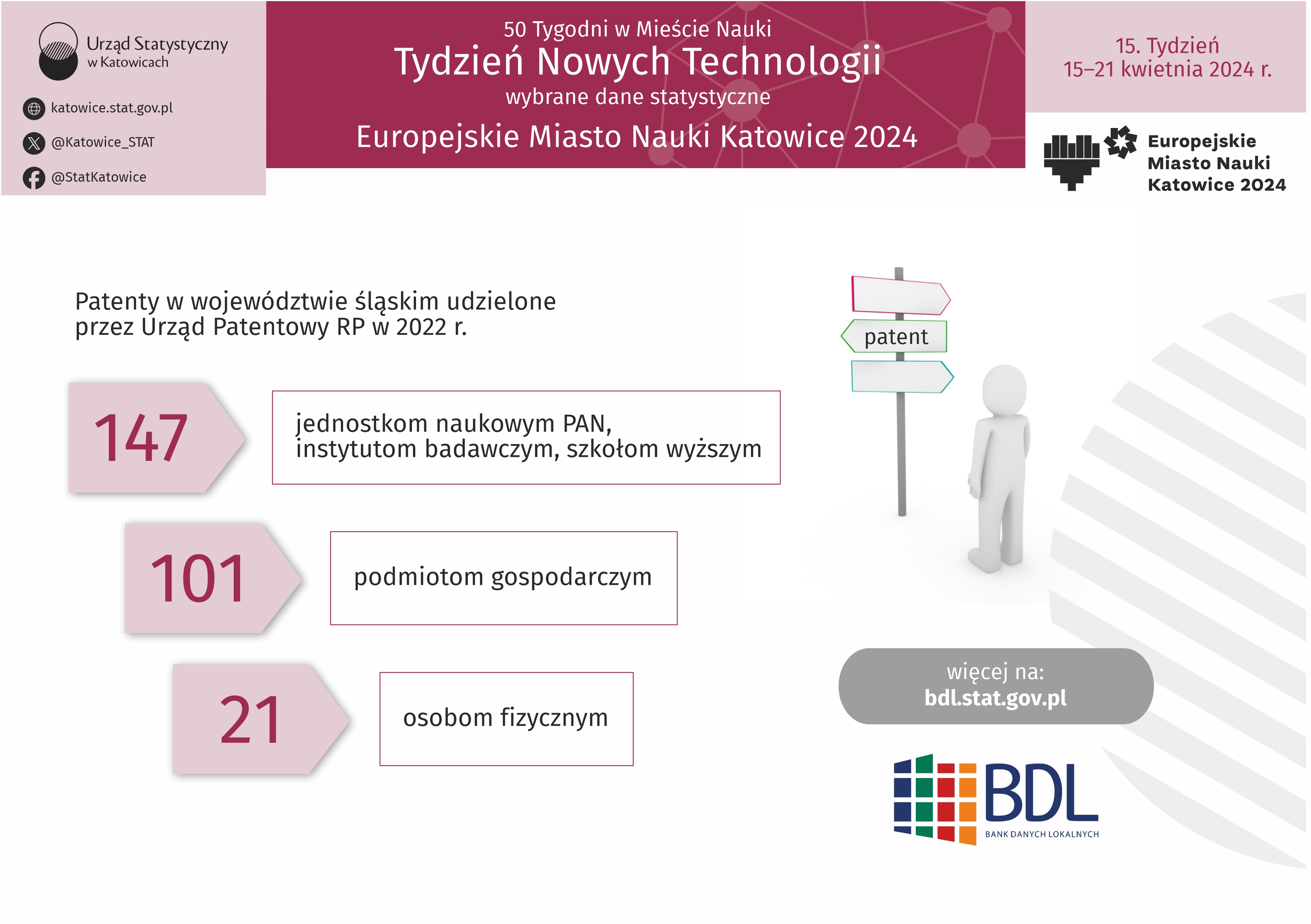 Urząd Statystyczny w Katowicach

katowice.stat.gov.pl

@Katowice_STAT

@StatKatowice

50 Tygodni w Mieście Nauki

Tydzień Nowych Technologii

wybrane dane statystyczne

Europejskie Miasto Nauki Katowice 2024

15. Tydzień
15–21 kwietnia 2024 r.

Europejskie Miasto Nauki Katowice 2024

Patenty w województwie śląskim udzielone przez Urząd Patentowy RP w 2022 r.

147

jednostkom naukowym PAN, instytutom badawczym, szkołom wyższym

101

podmiotom gospodarczym

21

osobom fizycznym

patent

więcej na:
bdl.stat.gov.pl

BDL
BANK DANYCH LOKALNYCH